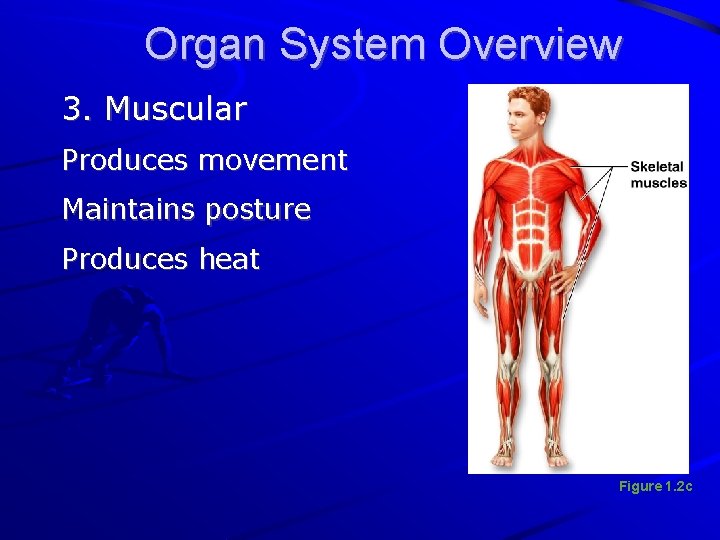 Organ System Overview

3. Muscular

Produces movement

Maintains posture

Produces heat

Skeletal muscles

Figure 1.2c